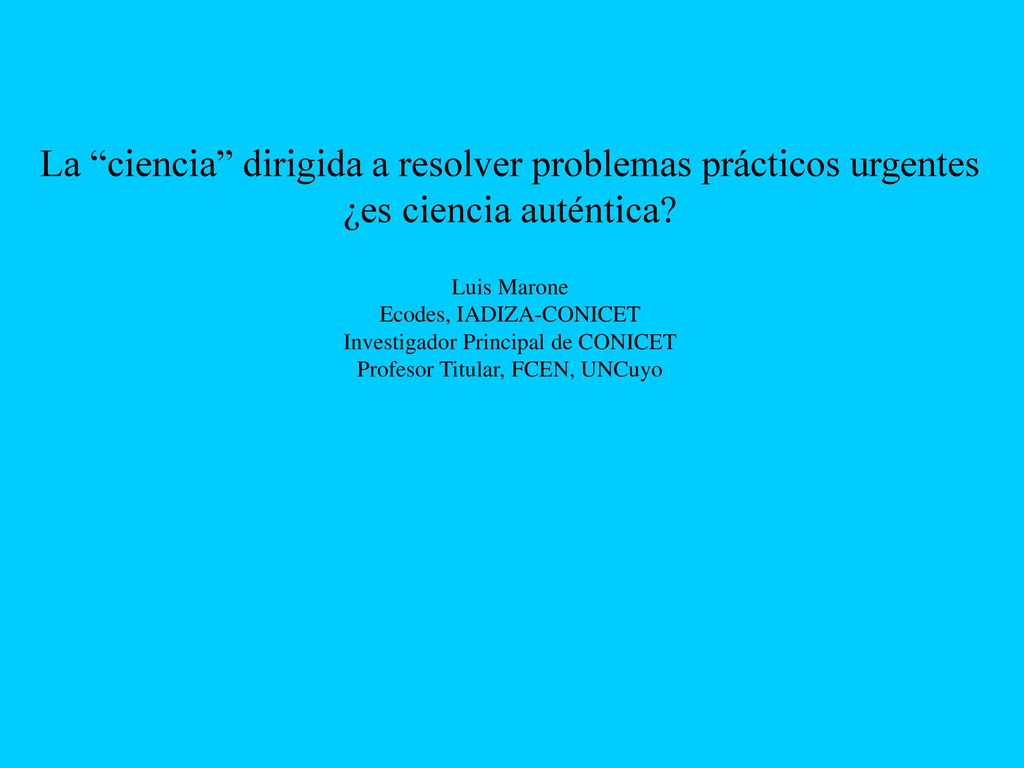 La “ciencia” dirigida a resolver problemas prácticos urgentes ¿es ciencia auténtica?

Luis Marone
Ecodes, IADIZA-CONICET
Investigador Principal de CONICET
Profesor Titular, FCEN, UNCuyo